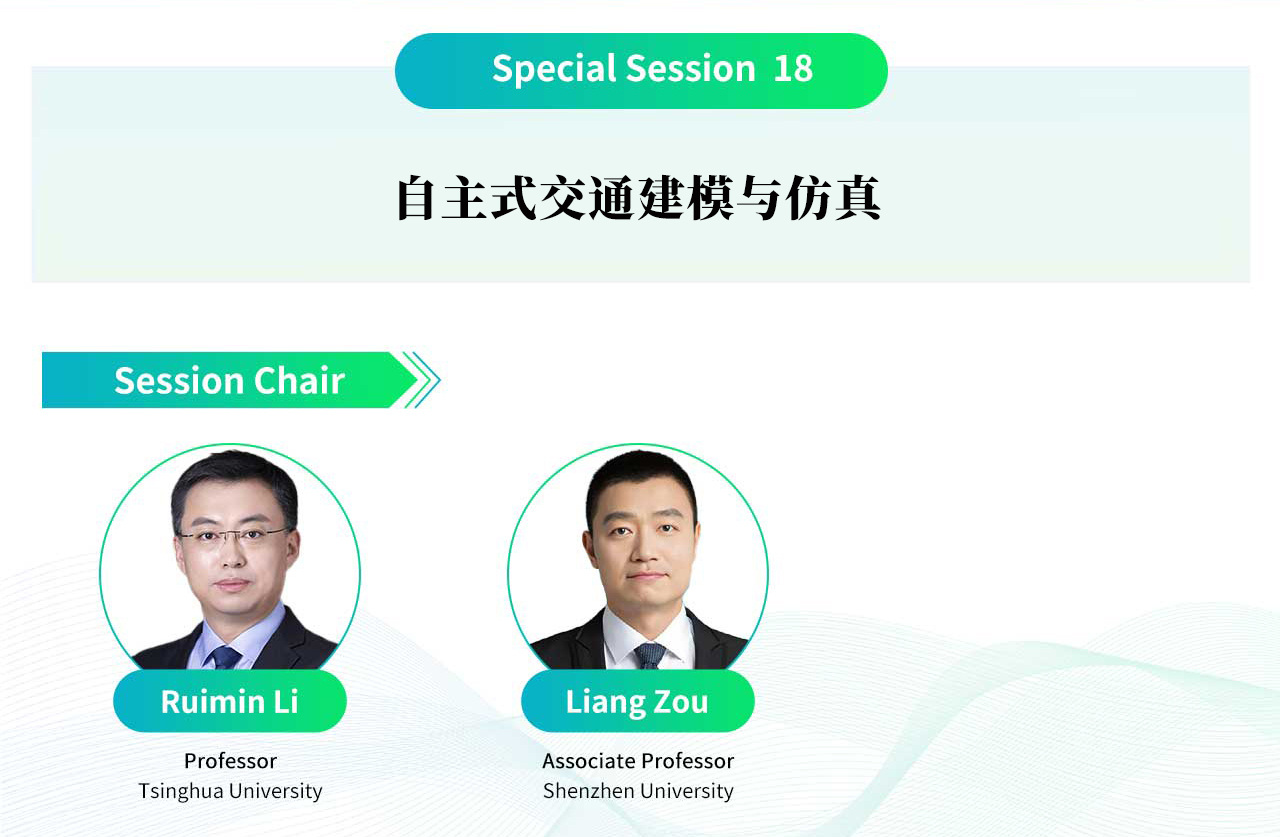 Special Session 18

自主式交通建模与仿真

Session Chair

Ruimin Li
Professor
Tsinghua University

Liang Zou
Associate Professor
Shenzhen University